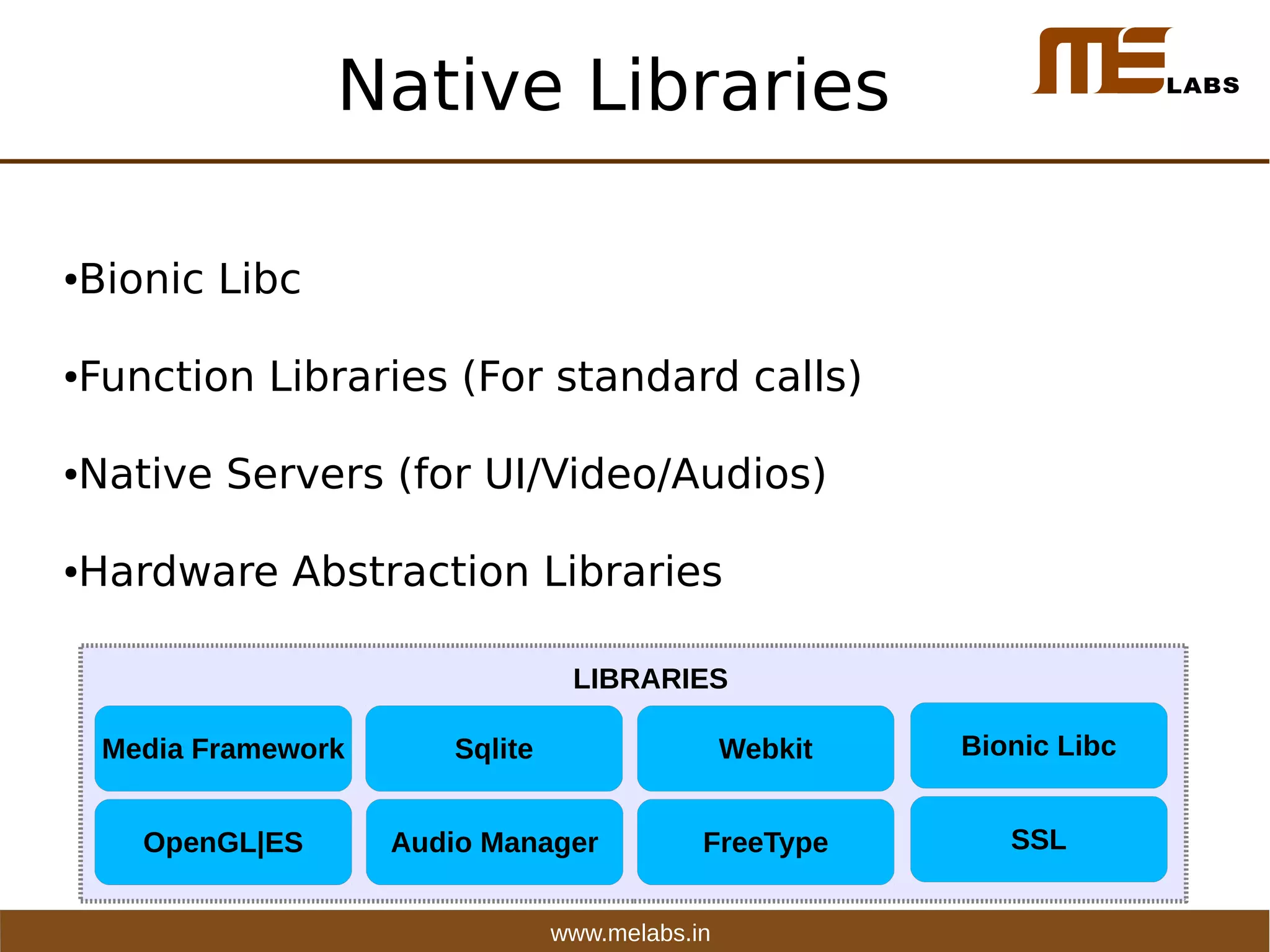 Native Libraries

ME LABS

•Bionic Libc

•Function Libraries (For standard calls)

•Native Servers (for UI/Video/Audios)

•Hardware Abstraction Libraries

LIBRARIES

Media Framework

Sqlite

Webkit

Bionic Libc

OpenGL|ES

Audio Manager

FreeType

SSL

www.melabs.in